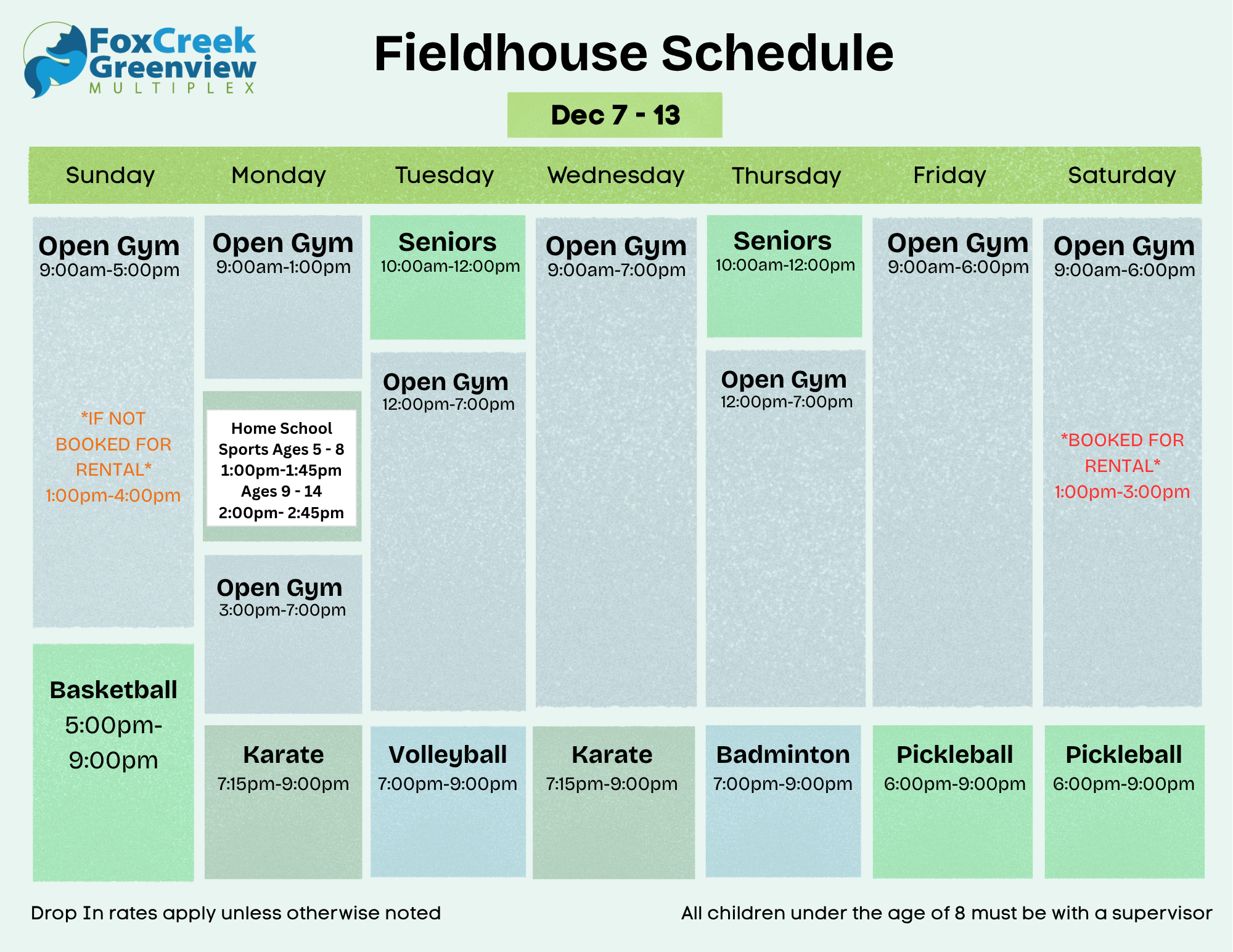 FoxCreek Greenview MULTIPLEX

Fieldhouse Schedule

Dec 7 - 13

Sunday

Open Gym
9:00am-5:00pm

*IF NOT BOOKED FOR RENTAL*
1:00pm-4:00pm

Basketball
5:00pm-9:00pm

Monday

Open Gym
9:00am-1:00pm

Home School Sports Ages 5 - 8
1:00pm-1:45pm
Ages 9 - 14
2:00pm- 2:45pm

Open Gym
3:00pm-7:00pm

Karate
7:15pm-9:00pm

Tuesday

Seniors
10:00am-12:00pm

Open Gym
12:00pm-7:00pm

Volleyball
7:00pm-9:00pm

Wednesday

Open Gym
9:00am-7:00pm

Karate
7:15pm-9:00pm

Thursday

Seniors
10:00am-12:00pm

Open Gym
12:00pm-7:00pm

Badminton
7:00pm-9:00pm

Friday

Open Gym
9:00am-6:00pm

Pickleball
6:00pm-9:00pm

Saturday

Open Gym
9:00am-6:00pm

*BOOKED FOR RENTAL*
1:00pm-3:00pm

Pickleball
6:00pm-9:00pm

Drop In rates apply unless otherwise noted

All children under the age of 8 must be with a supervisor